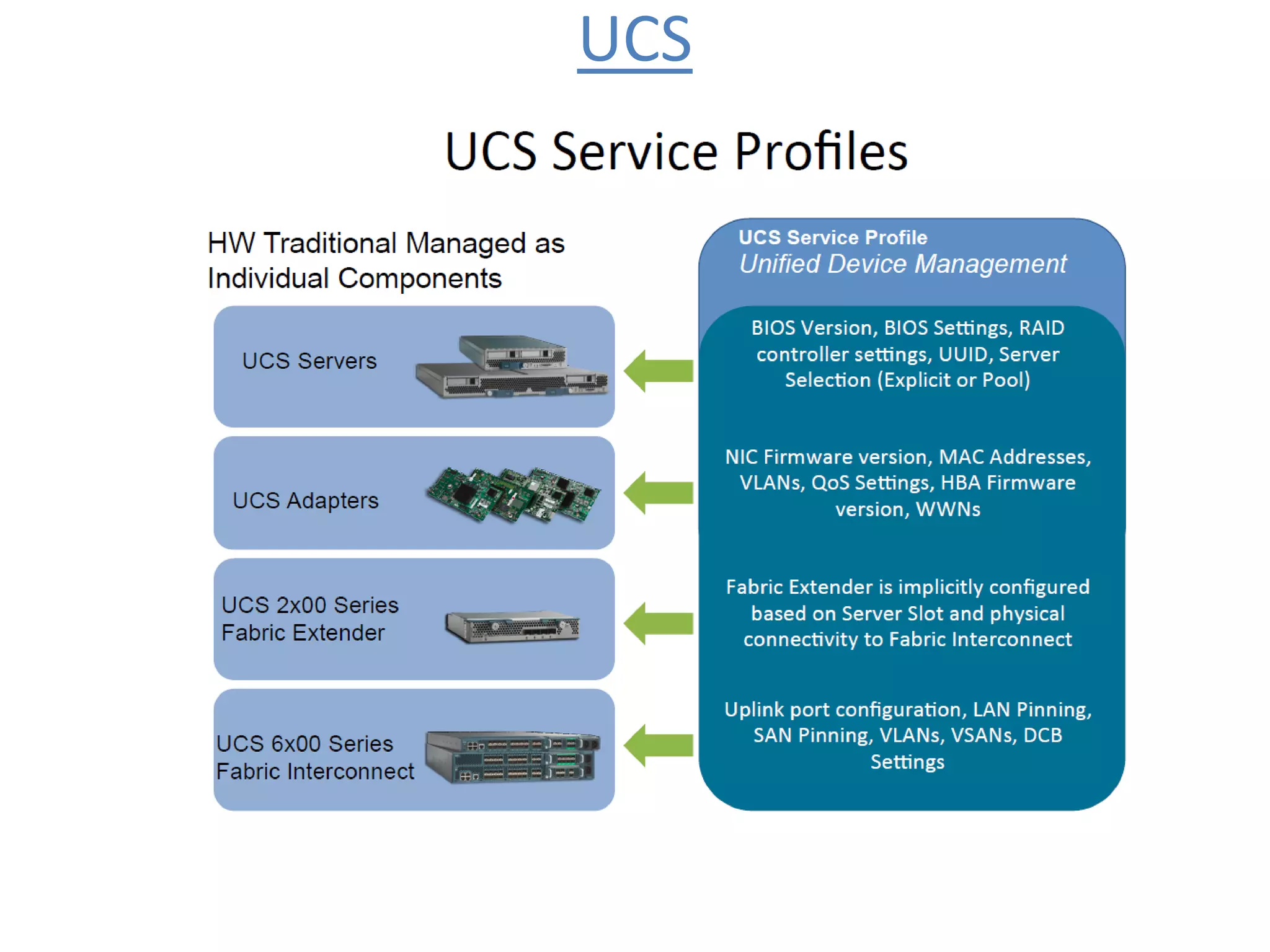 UCS

UCS Service Profiles

HW Traditional Managed as Individual Components

UCS Servers

UCS Adapters

UCS 2x00 Series Fabric Extender

UCS 6x00 Series Fabric Interconnect

UCS Service Profile
Unified Device Management

BIOS Version, BIOS Settings, RAID controller settings, UUID, Server Selection (Explicit or Pool)

NIC Firmware version, MAC Addresses, VLANs, QoS Settings, HBA Firmware version, WWNs

Fabric Extender is implicitly configured based on Server Slot and physical connectivity to Fabric Interconnect

Uplink port configuration, LAN Pinning, SAN Pinning, VLANs, VSANs, DCB Settings